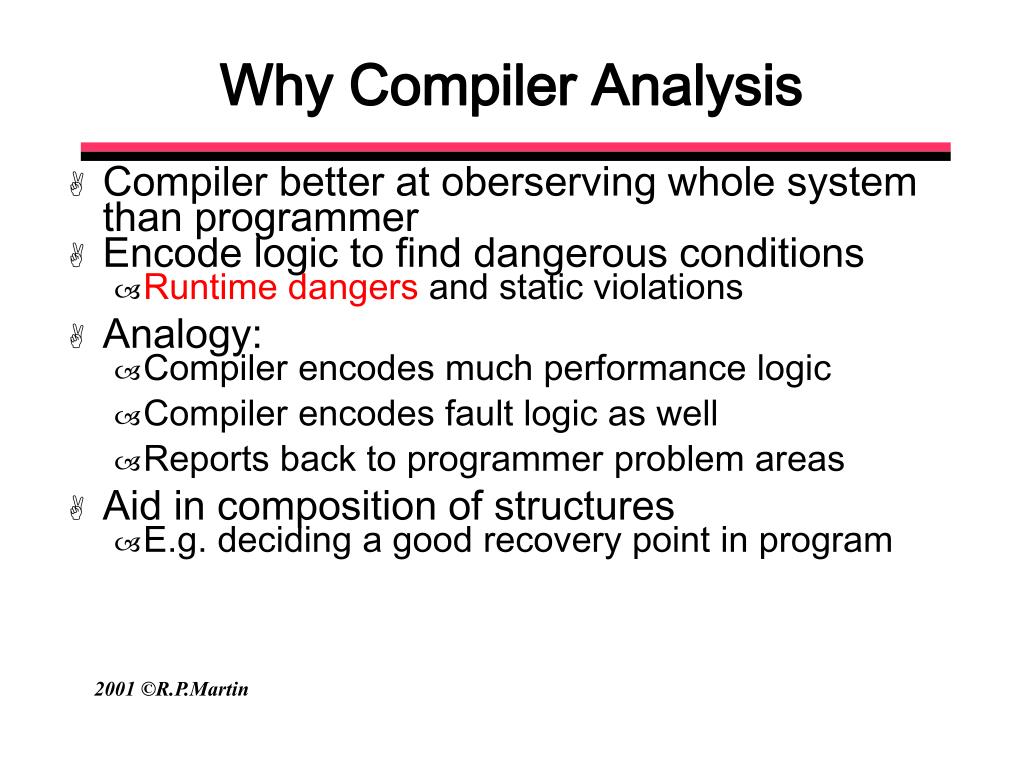 Why Compiler Analysis

Compiler better at oberserving whole system than programmer

Encode logic to find dangerous conditions

Runtime dangers and static violations

Analogy:

Compiler encodes much performance logic

Compiler encodes fault logic as well

Reports back to programmer problem areas

Aid in composition of structures

E.g. deciding a good recovery point in program

2001 ©R.P.Martin